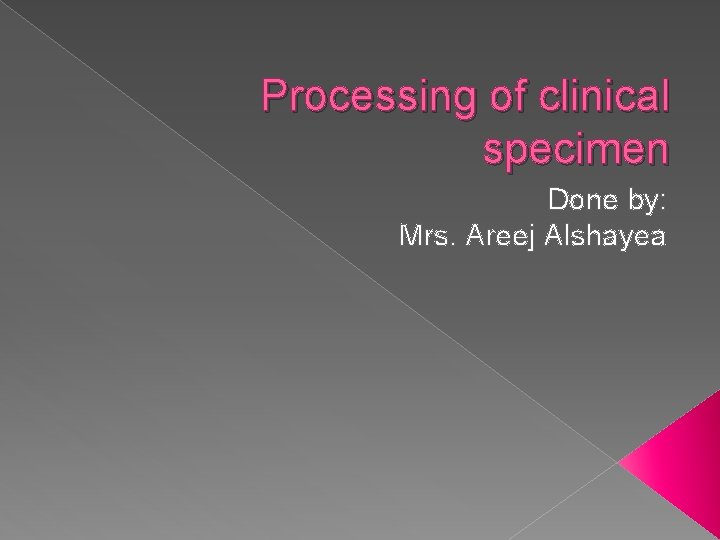 Processing of clinical specimen

Done by:
Mrs. Areej Alshayea